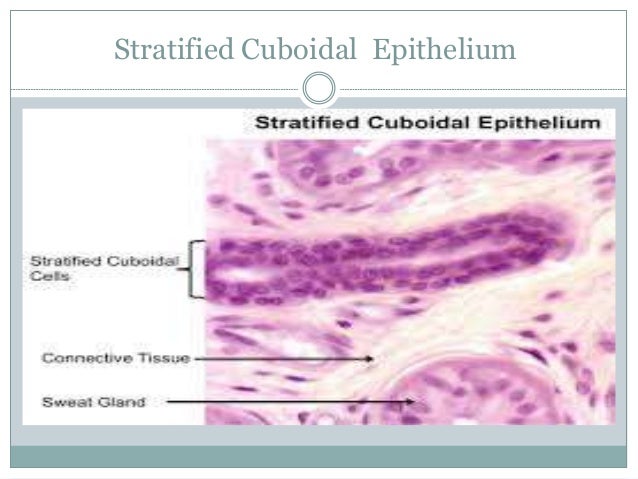 Stratified Cuboidal Epithelium

Stratified Cuboidal Epithelium

Stratified Cuboidal Cells

Connective Tissue

Sweat Gland